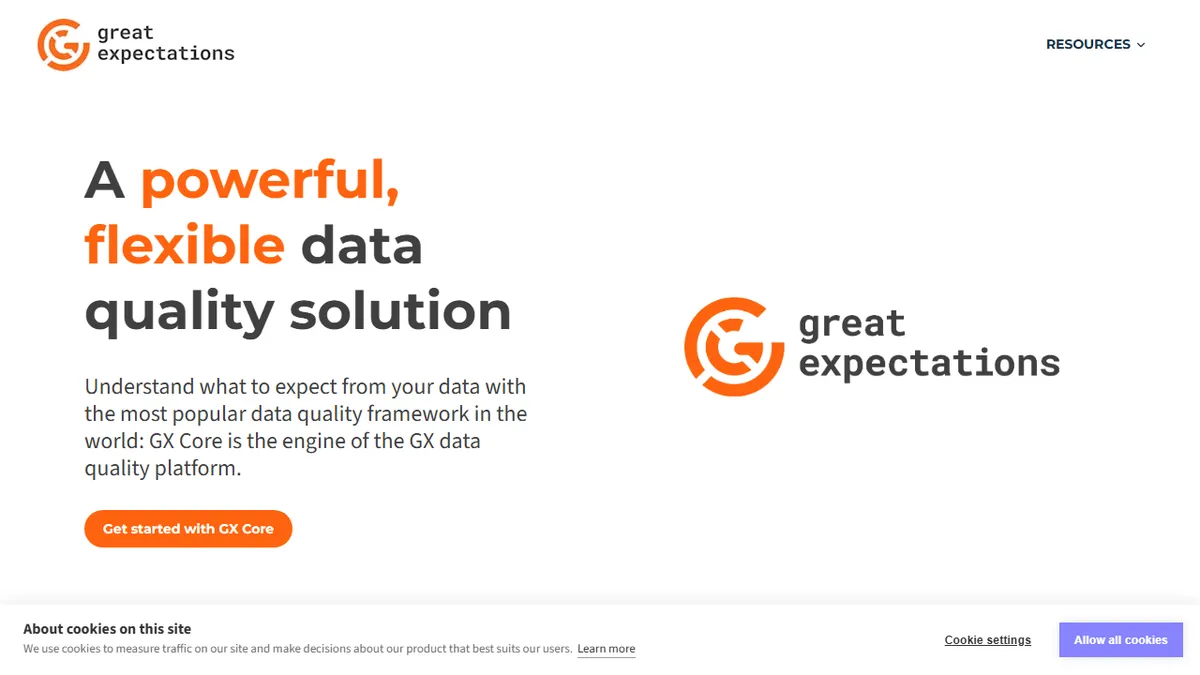 great expectations

RESOURCES

A powerful, flexible data quality solution

Understand what to expect from your data with the most popular data quality framework in the world: GX Core is the engine of the GX data quality platform.

Get started with GX Core

great expectations

About cookies on this site

We use cookies to measure traffic on our site and make decisions about our product that best suits our users. Learn more

Cookie settings

Allow all cookies